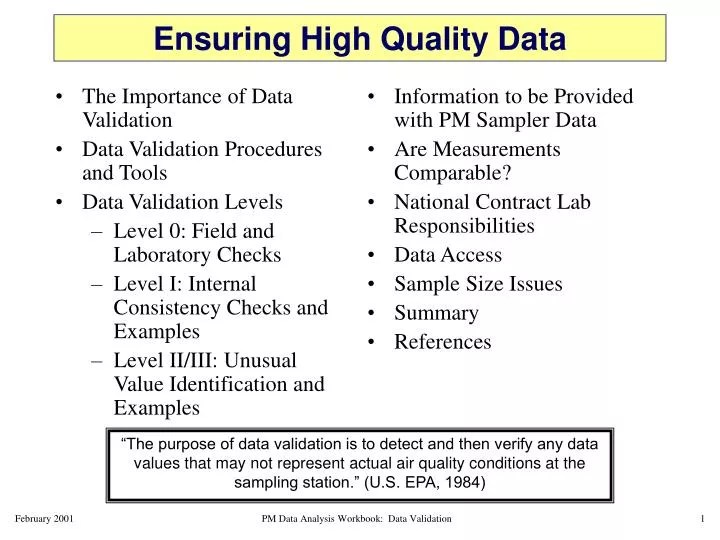 Ensuring High Quality Data

• The Importance of Data Validation
• Data Validation Procedures and Tools
• Data Validation Levels
– Level 0: Field and Laboratory Checks
– Level I: Internal Consistency Checks and Examples
– Level II/III: Unusual Value Identification and Examples

• Information to be Provided with PM Sampler Data
• Are Measurements Comparable?
• National Contract Lab Responsibilities
• Data Access
• Sample Size Issues
• Summary
• References

“The purpose of data validation is to detect and then verify any data values that may not represent actual air quality conditions at the sampling station.” (U.S. EPA, 1984)

February 2001

PM Data Analysis Workbook: Data Validation

1